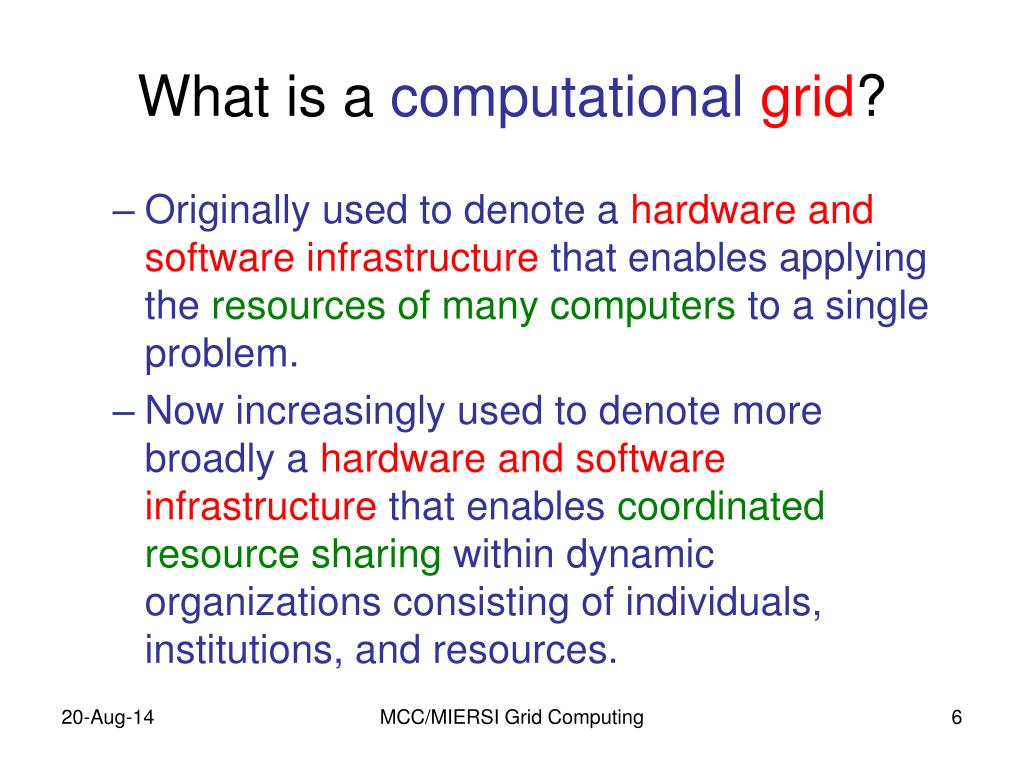 What is a computational grid?

– Originally used to denote a hardware and software infrastructure that enables applying the resources of many computers to a single problem.

– Now increasingly used to denote more broadly a hardware and software infrastructure that enables coordinated resource sharing within dynamic organizations consisting of individuals, institutions, and resources.

20-Aug-14

MCC/MIERSI Grid Computing

6